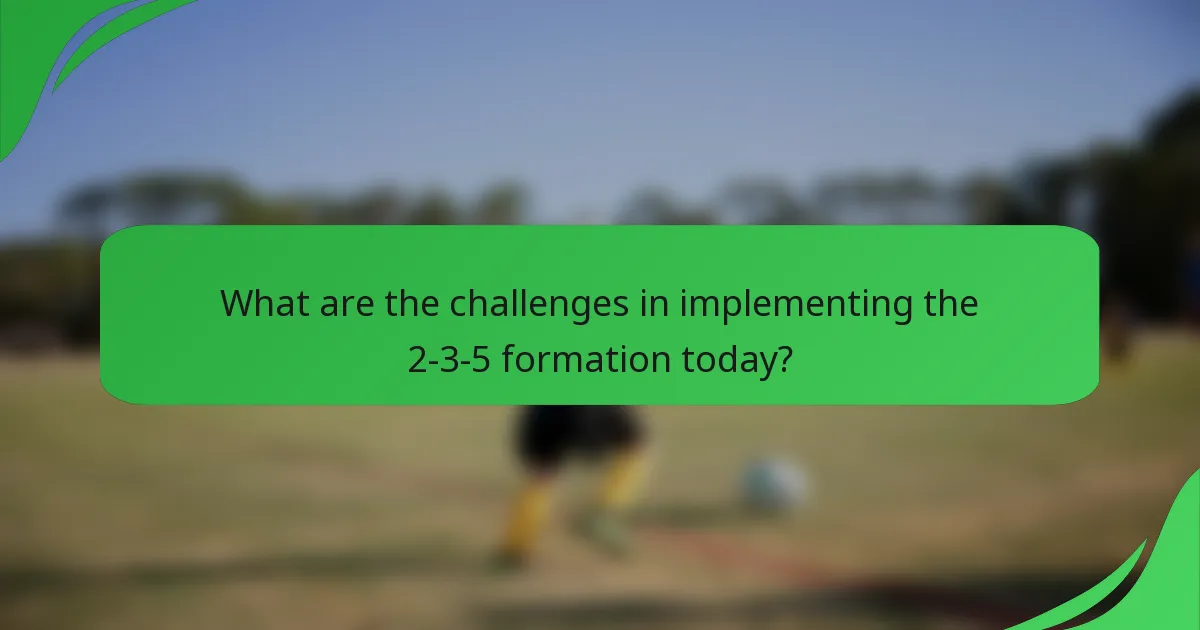 What are the challenges in implementing the 2-3-5 formation today?